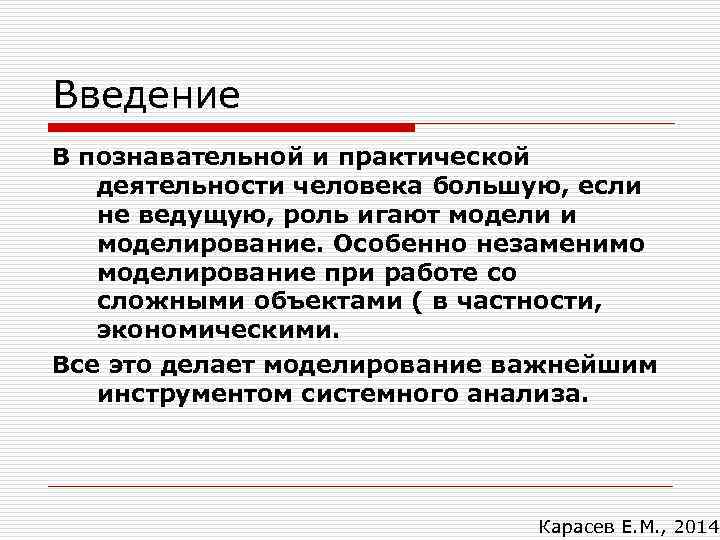 Введение

В познавательной и практической деятельности человека большую, если не ведущую, роль игают модели и моделирование. Особенно незаменимо моделирование при работе со сложными объектами ( в частности, экономическими.

Все это делает моделирование важнейшим инструментом системного анализа.

Карасев Е.М., 2014